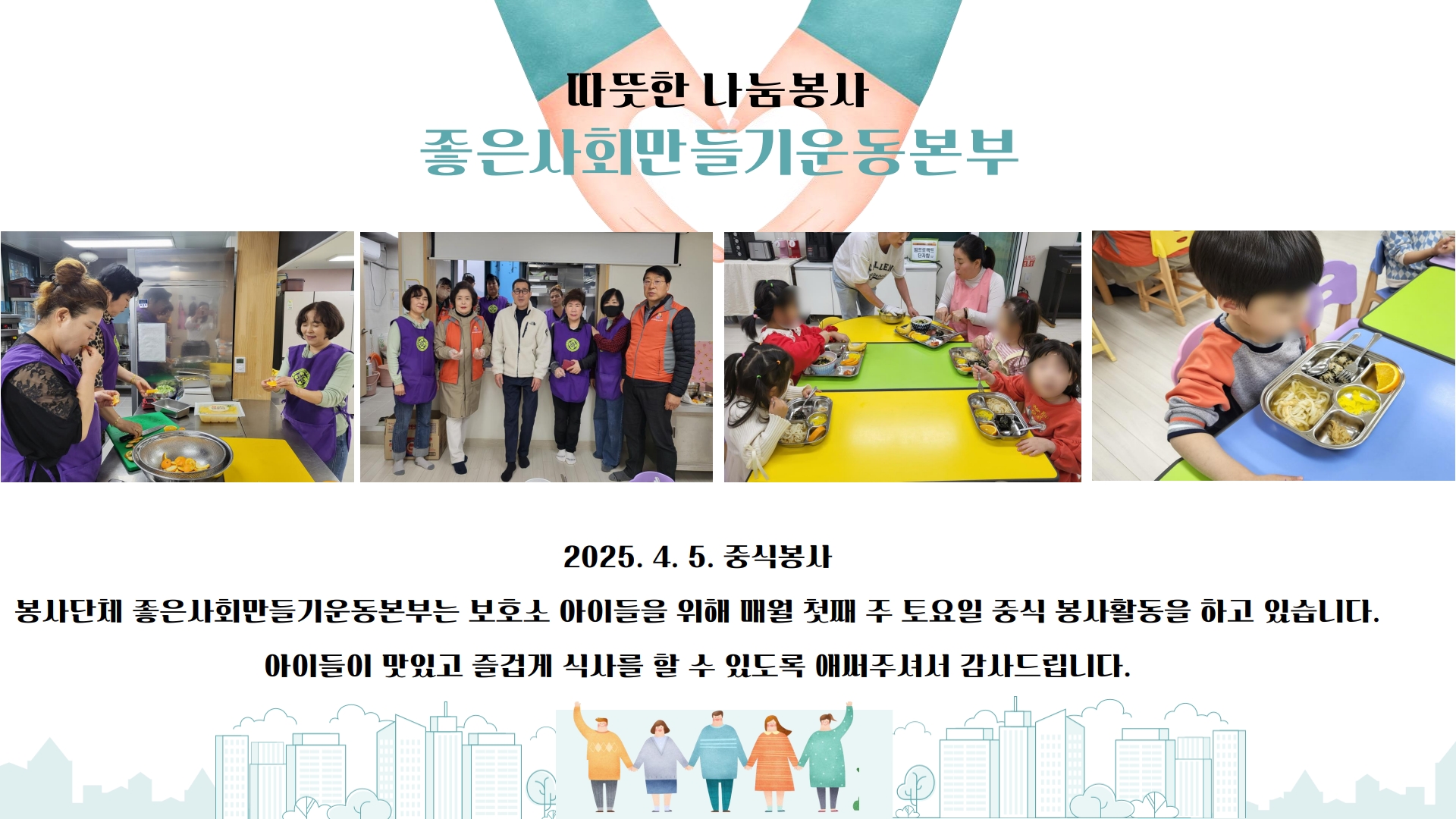 따뜻한 나눔봉사
좋은사회만들기운동본부

2025. 4. 5. 중식봉사

봉사단체 좋은사회만들기운동본부는 보호소 아이들을 위해 매월 첫째 주 토요일 중식 봉사활동을 하고 있습니다.

아이들이 맛있고 즐겁게 식사를 할 수 있도록 애써주셔서 감사드립니다.